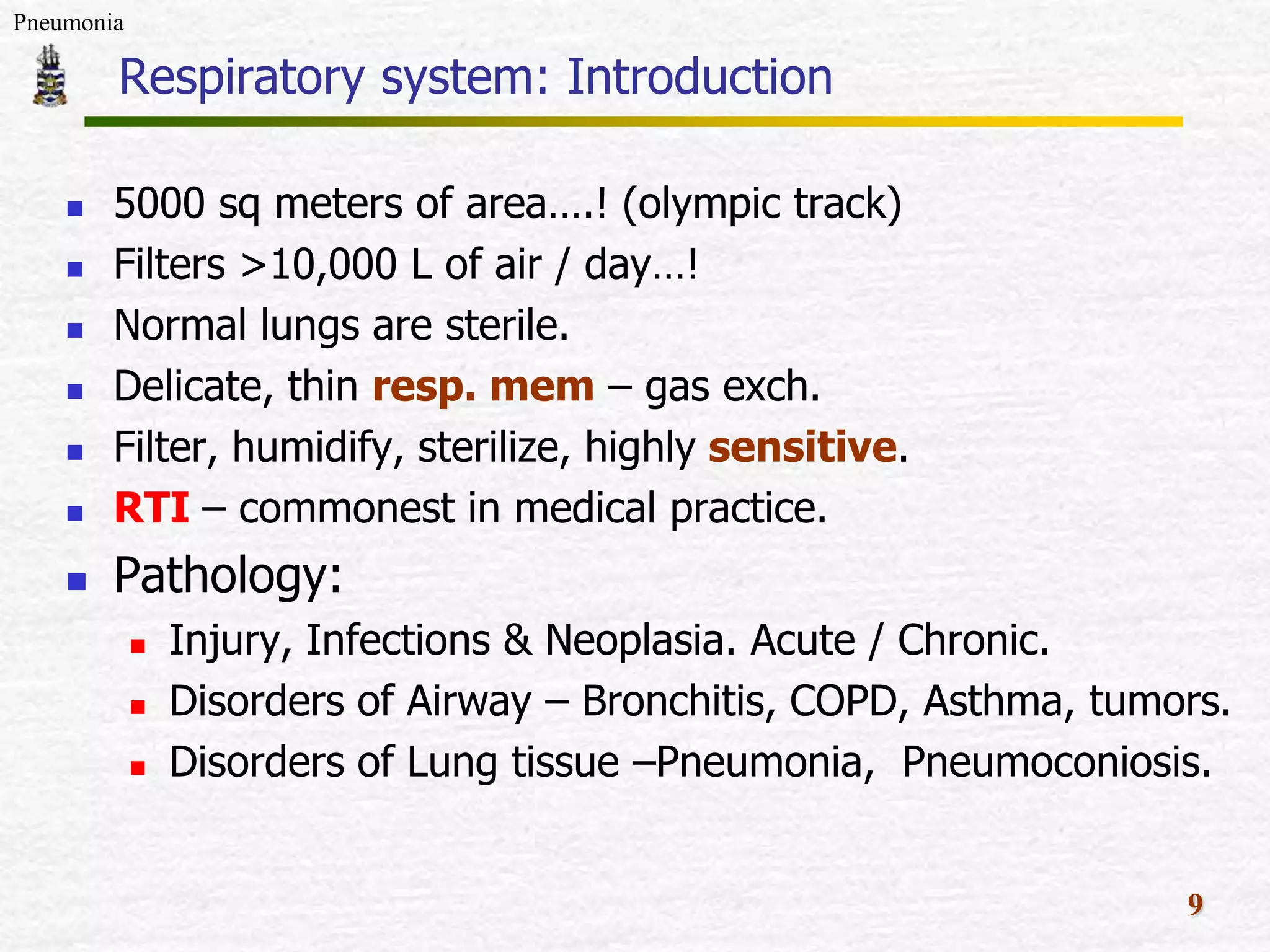 Pneumonia

Respiratory system: Introduction

- 5000 sq meters of area….! (olympic track)
- Filters >10,000 L of air / day…!
- Normal lungs are sterile.
- Delicate, thin resp. mem – gas exch.
- Filter, humidify, sterilize, highly sensitive.
- RTI – commonest in medical practice.
- Pathology:
  - Injury, Infections & Neoplasia. Acute / Chronic.
  - Disorders of Airway – Bronchitis, COPD, Asthma, tumors.
  - Disorders of Lung tissue –Pneumonia, Pneumoconiosis.

9